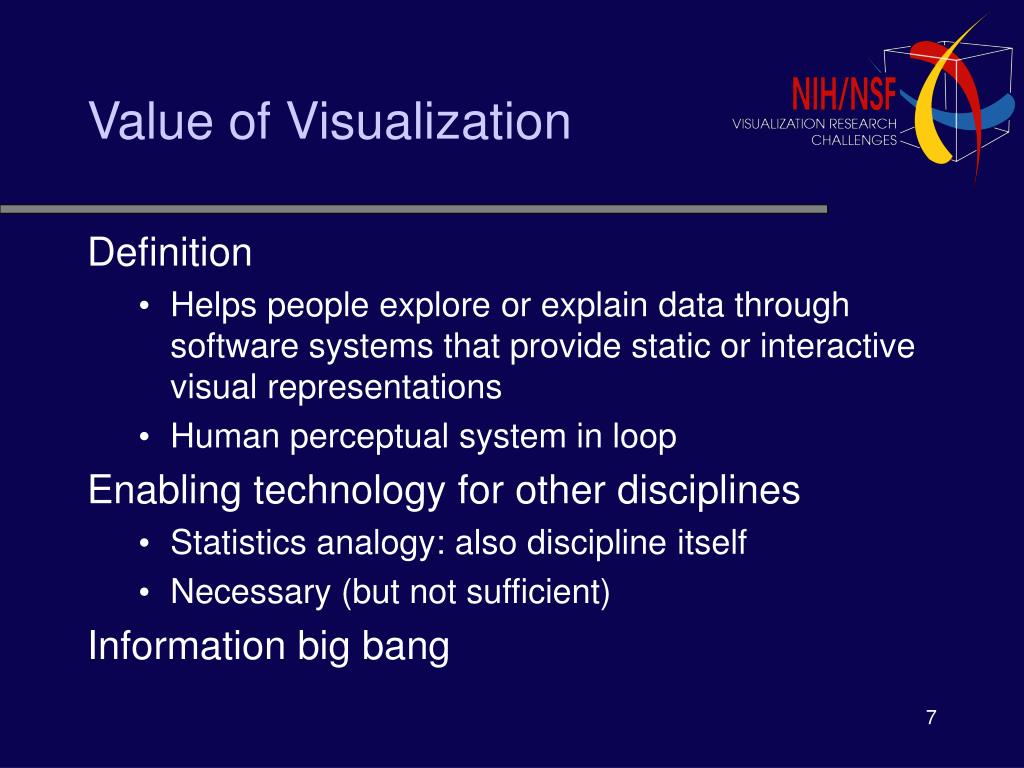 Value of Visualization

NIH/NSF
VISUALIZATION RESEARCH
CHALLENGES

Definition

• Helps people explore or explain data through software systems that provide static or interactive visual representations
• Human perceptual system in loop

Enabling technology for other disciplines

• Statistics analogy: also discipline itself
• Necessary (but not sufficient)

Information big bang

7